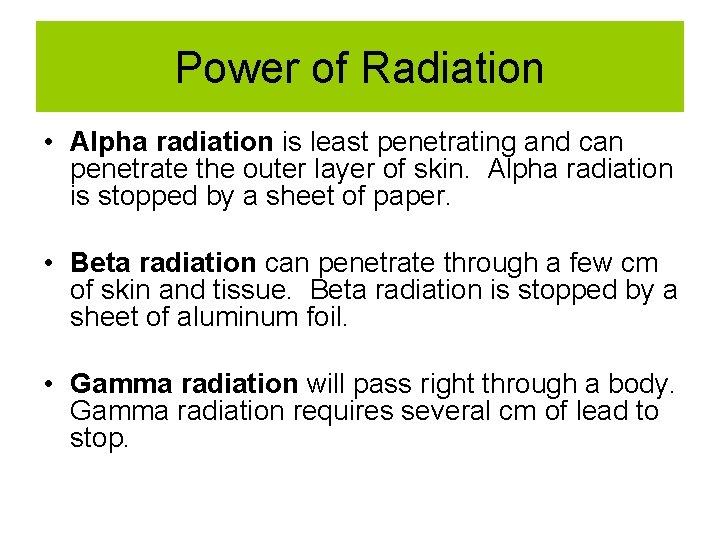 Power of Radiation

• Alpha radiation is least penetrating and can penetrate the outer layer of skin. Alpha radiation is stopped by a sheet of paper.

• Beta radiation can penetrate through a few cm of skin and tissue. Beta radiation is stopped by a sheet of aluminum foil.

• Gamma radiation will pass right through a body. Gamma radiation requires several cm of lead to stop.